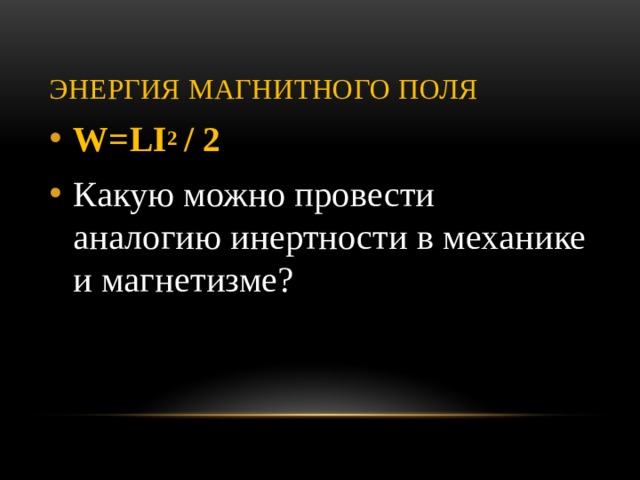 ЭНЕРГИЯ МАГНИТНОГО ПОЛЯ

• $W=LI^2 / 2$

• Какую можно провести аналогию инертности в механике и магнетизме?